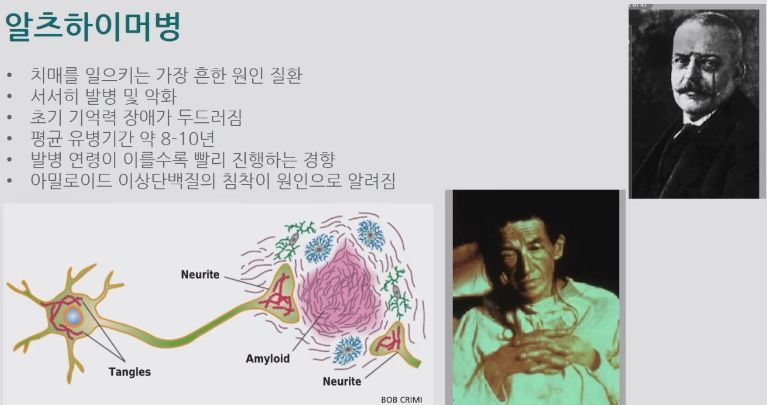 알츠하이머병

• 치매를 일으키는 가장 흔한 원인 질환
• 서서히 발병 및 악화
• 초기 기억력 장애가 두드러짐
• 평균 유병기간 약 8-10년
• 발병 연령이 이를수록 빨리 진행하는 경향
• 아밀로이드 이상단백질의 침착이 원인으로 알려짐

Neurite
Tangles
Amyloid
Neurite
BOB CRIMI